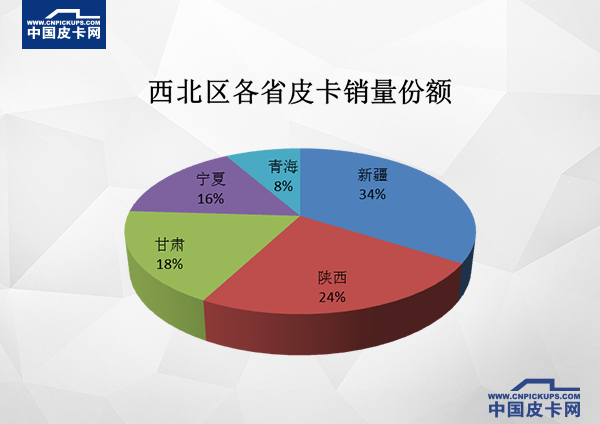 WWW.CNPICKUPS.COM
中国皮卡网

西北区各省皮卡销量份额

青海
8%

新疆
34%

宁夏
16%

甘肃
18%

陕西
24%

WWW.CNPICKUPS.COM
中国皮卡网